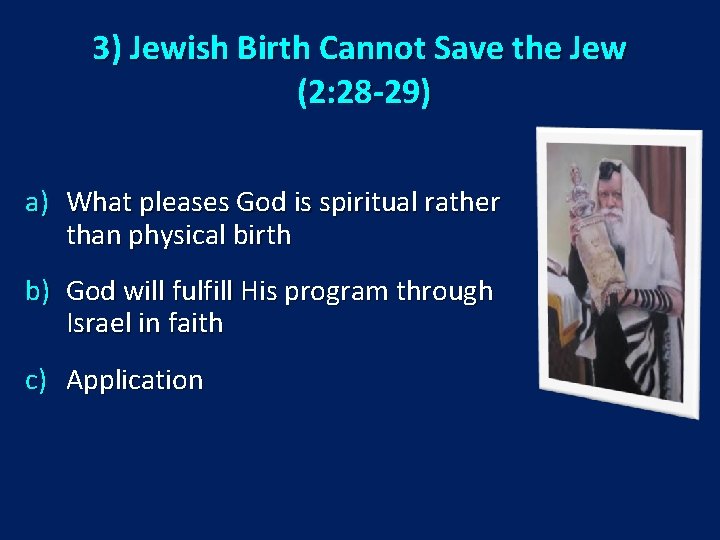 3) Jewish Birth Cannot Save the Jew (2:28-29)

a) What pleases God is spiritual rather than physical birth

b) God will fulfill His program through Israel in faith

c) Application